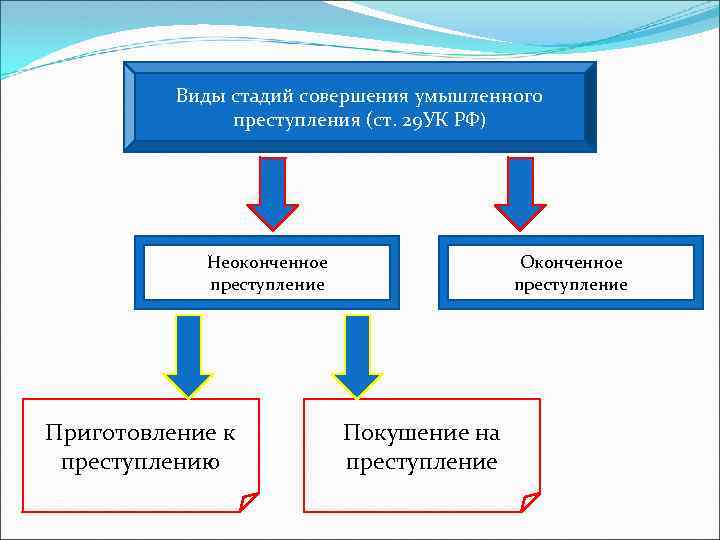 Виды стадий совершения умышленного преступления (ст. 29УК РФ)

Неоконченное преступление

Оконченное преступление

Приготовление к преступлению

Покушение на преступление